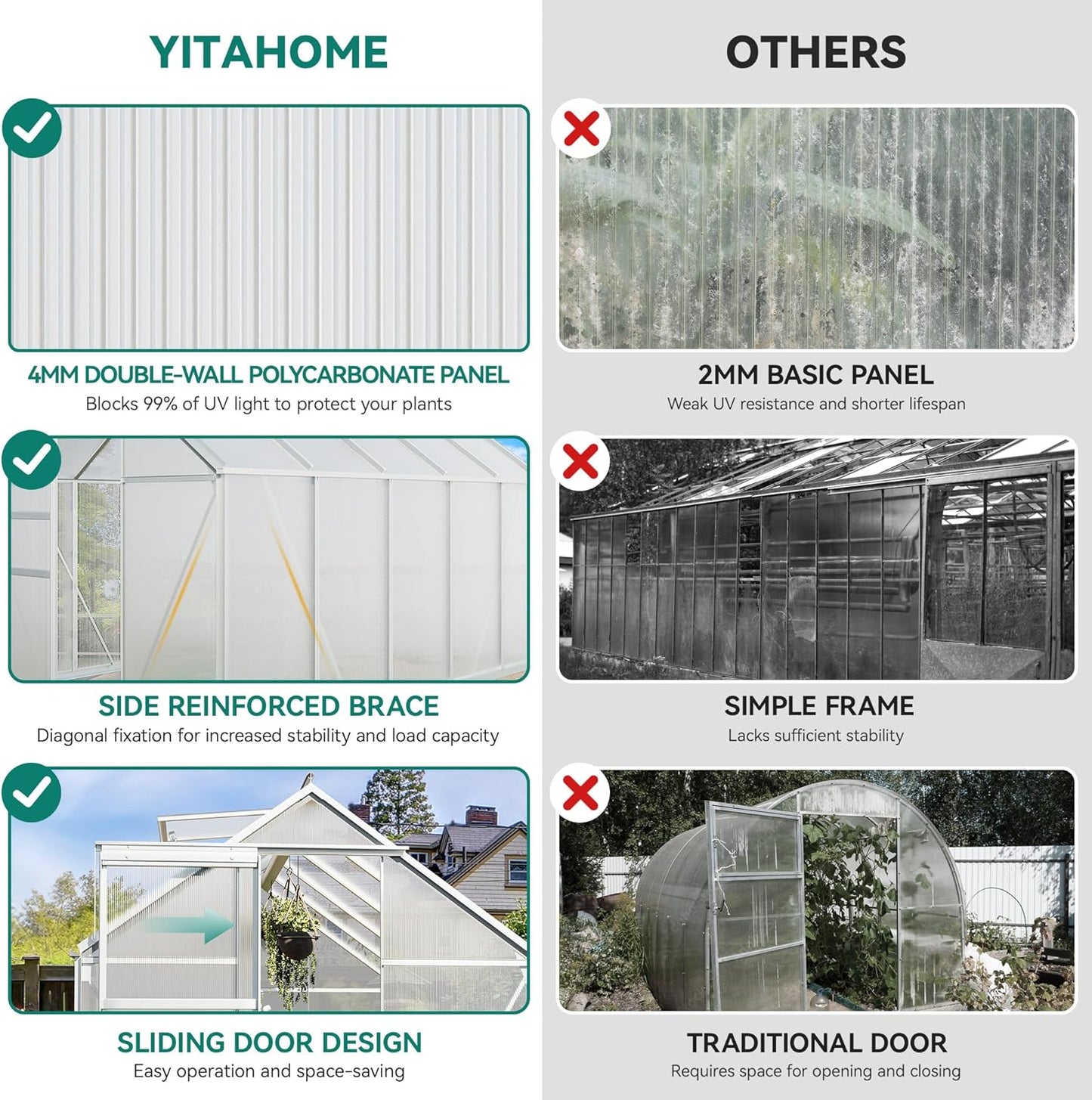 YITAHOME

4MM DOUBLE-WALL POLYCARBONATE PANEL
Blocks 99% of UV light to protect your plants

SIDE REINFORCED BRACE
Diagonal fixation for increased stability and load capacity

SLIDING DOOR DESIGN
Easy operation and space-saving

OTHERS

2MM BASIC PANEL
Weak UV resistance and shorter lifespan

SIMPLE FRAME
Lacks sufficient stability

TRADITIONAL DOOR
Requires space for opening and closing